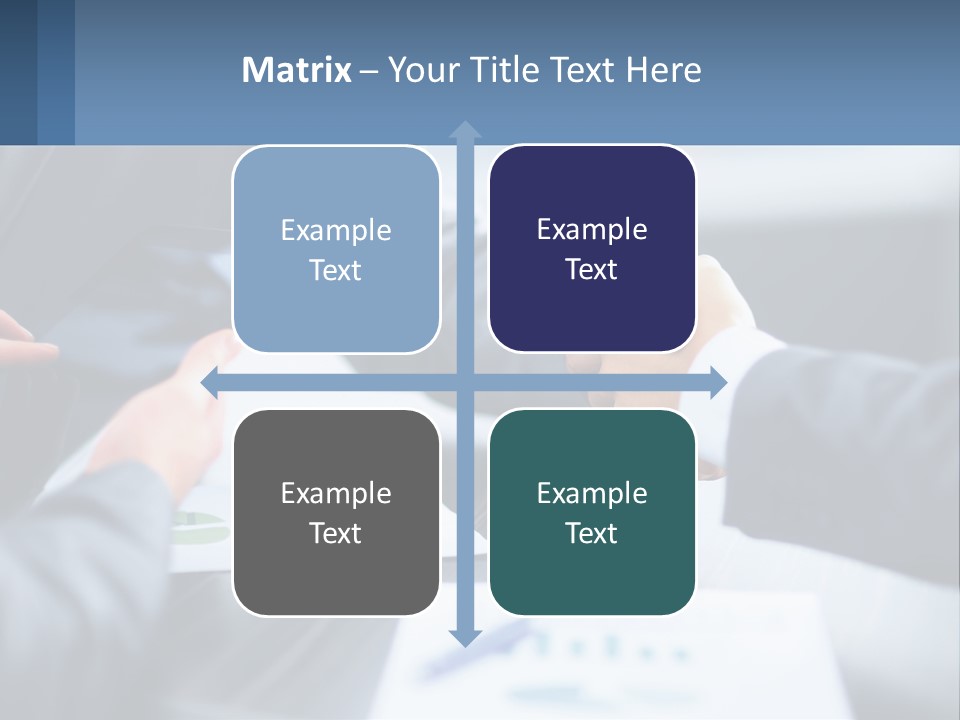 Matrix – Your Title Text Here

Example Text

Example Text

Example Text

Example Text